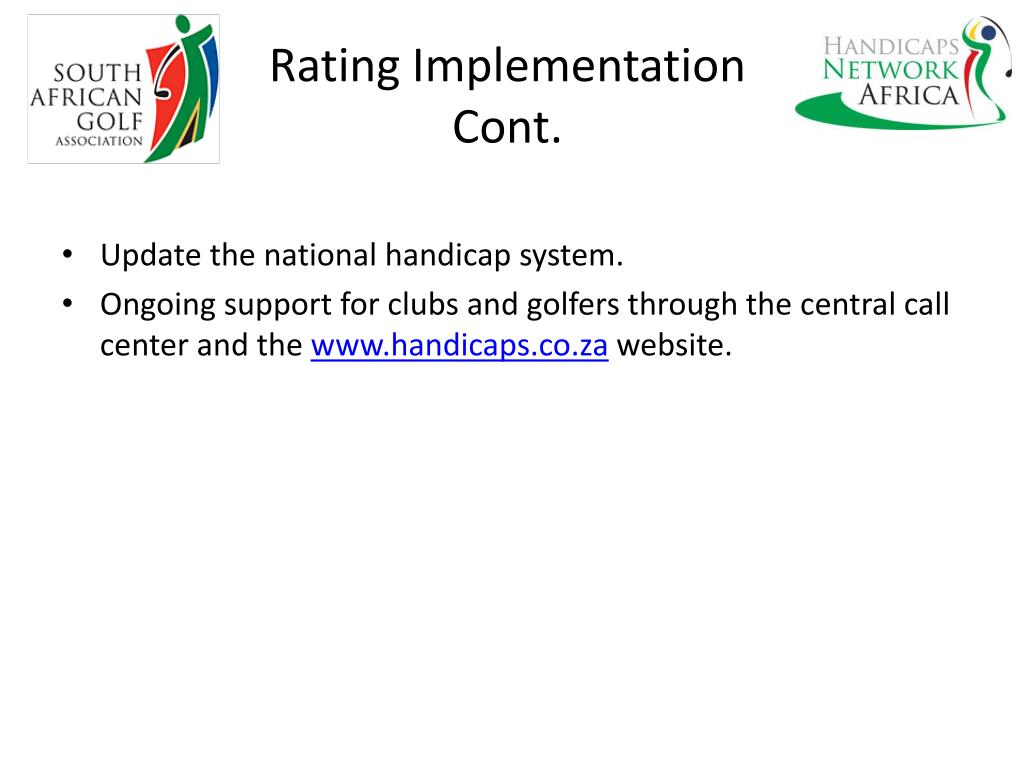 SOUTH AFRICAN GOLF ASSOCIATION

Rating Implementation Cont.

HANDICAPS NETWORK AFRICA

• Update the national handicap system.
• Ongoing support for clubs and golfers through the central call center and the www.handicaps.co.za website.